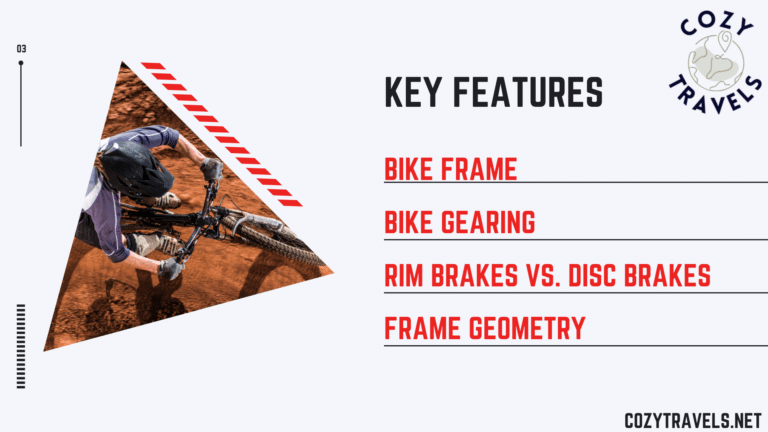 03

COZY TRAVELS

KEY FEATURES

BIKE FRAME

BIKE GEARING

RIM BRAKES VS. DISC BRAKES

FRAME GEOMETRY

COZYTRAVELS.NET